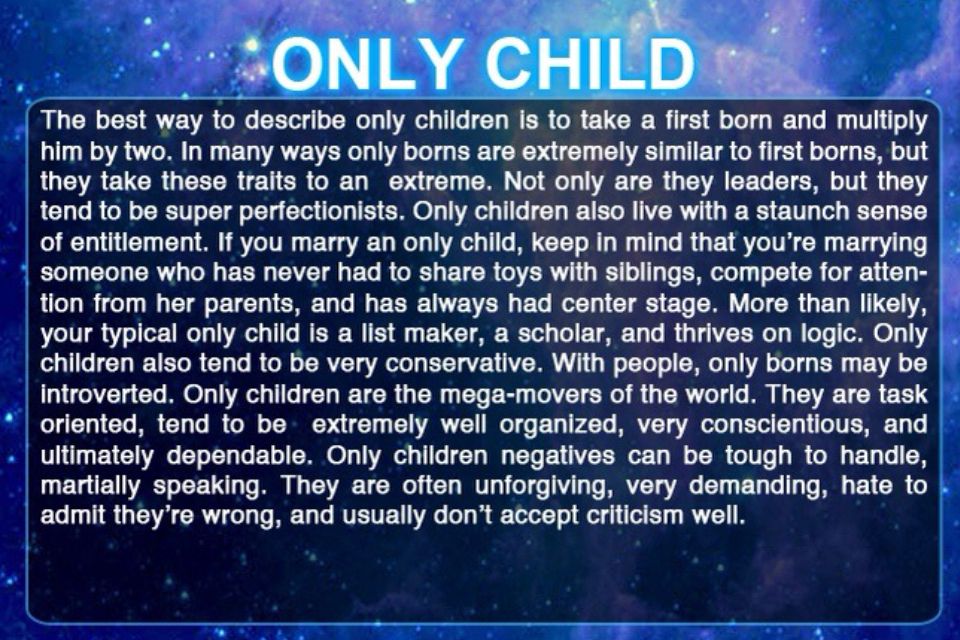 ONLY CHILD

The best way to describe only children is to take a first born and multiply him by two. In many ways only borns are extremely similar to first borns, but they take these traits to an extreme. Not only are they leaders, but they tend to be super perfectionists. Only children also live with a staunch sense of entitlement. If you marry an only child, keep in mind that you're marrying someone who has never had to share toys with siblings, compete for attention from her parents, and has always had center stage. More than likely, your typical only child is a list maker, a scholar, and thrives on logic. Only children also tend to be very conservative. With people, only borns may be introverted. Only children are the mega-movers of the world. They are task oriented, tend to be extremely well organized, very conscientious, and ultimately dependable. Only children negatives can be tough to handle, martially speaking. They are often unforgiving, very demanding, hate to admit they're wrong, and usually don't accept criticism well.